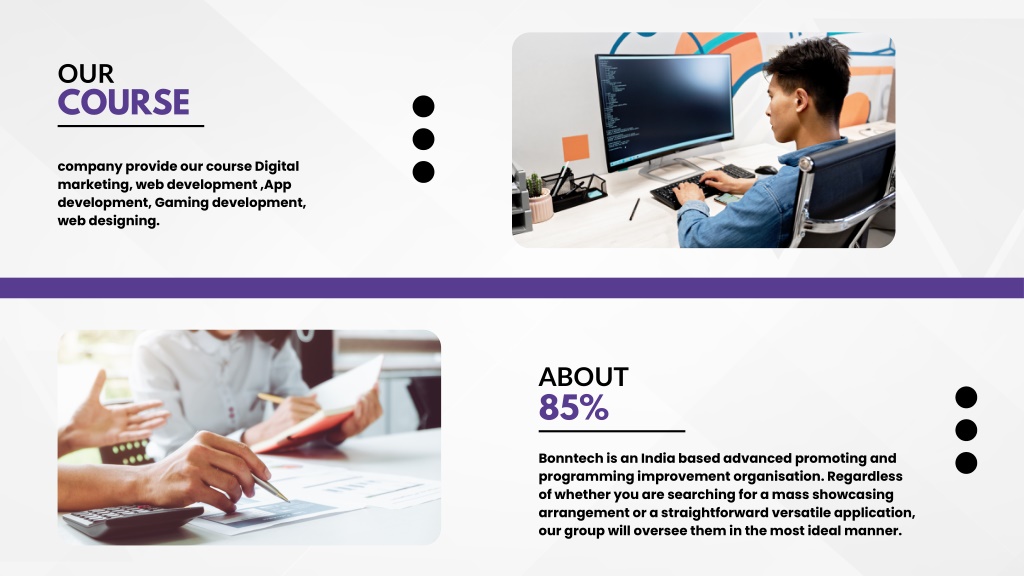 OUR
COURSE

company provide our course Digital marketing, web development ,App development, Gaming development, web designing.

ABOUT
85%

Bonntech is an India based advanced promoting and programming improvement organisation. Regardless of whether you are searching for a mass showcasing arrangement or a straightforward versatile application, our group will oversee them in the most ideal manner.